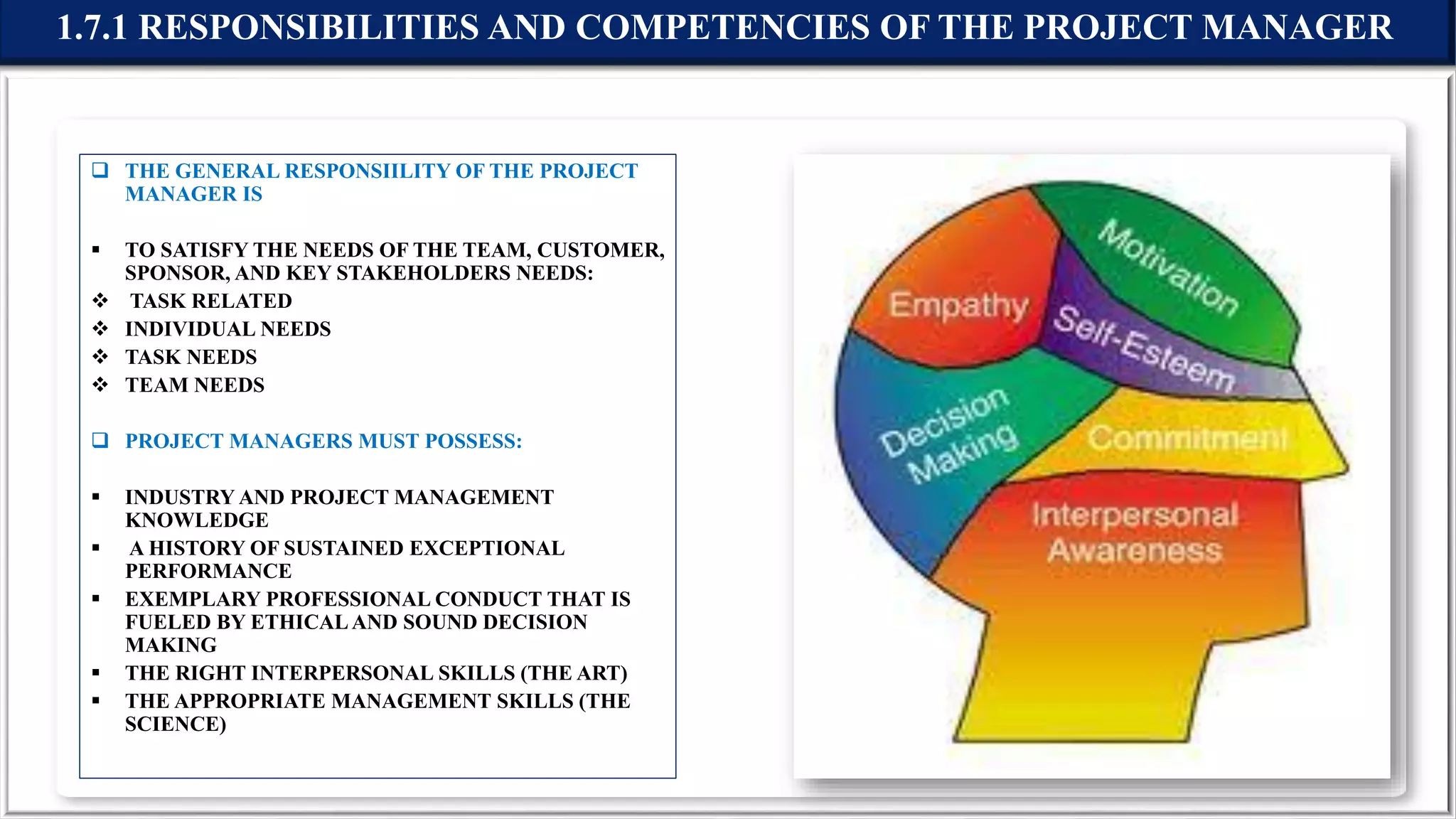 1.7.1 RESPONSIBILITIES AND COMPETENCIES OF THE PROJECT MANAGER

❑ THE GENERAL RESPONSIILITY OF THE PROJECT MANAGER IS

▪ TO SATISFY THE NEEDS OF THE TEAM, CUSTOMER, SPONSOR, AND KEY STAKEHOLDERS NEEDS:
❖ TASK RELATED
❖ INDIVIDUAL NEEDS
❖ TASK NEEDS
❖ TEAM NEEDS

❑ PROJECT MANAGERS MUST POSSESS:

▪ INDUSTRY AND PROJECT MANAGEMENT KNOWLEDGE
▪ A HISTORY OF SUSTAINED EXCEPTIONAL PERFORMANCE
▪ EXEMPLARY PROFESSIONAL CONDUCT THAT IS FUELED BY ETHICAL AND SOUND DECISION MAKING
▪ THE RIGHT INTERPERSONAL SKILLS (THE ART)
▪ THE APPROPRIATE MANAGEMENT SKILLS (THE SCIENCE)

Motivation
Empathy
Self-Esteem
Decision Making
Commitment
Interpersonal Awareness